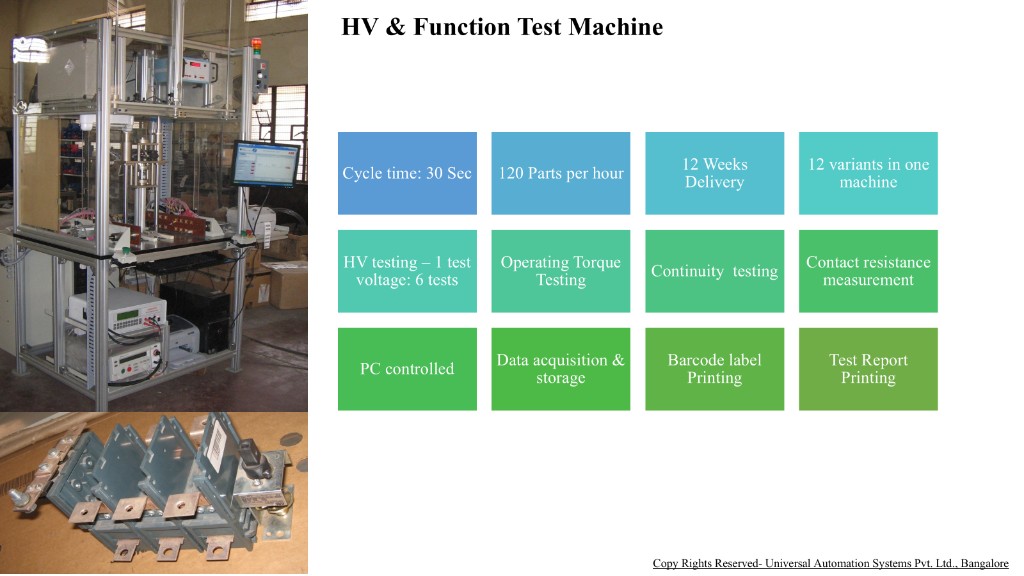 HV & Function Test Machine

Cycle time: 30 Sec

120 Parts per hour

12 Weeks Delivery

12 variants in one machine

HV testing – 1 test voltage: 6 tests

Operating Torque Testing

Continuity testing

Contact resistance measurement

PC controlled

Data acquisition & storage

Barcode label Printing

Test Report Printing

Copy Rights Reserved- Universal Automation Systems Pvt. Ltd., Bangalore